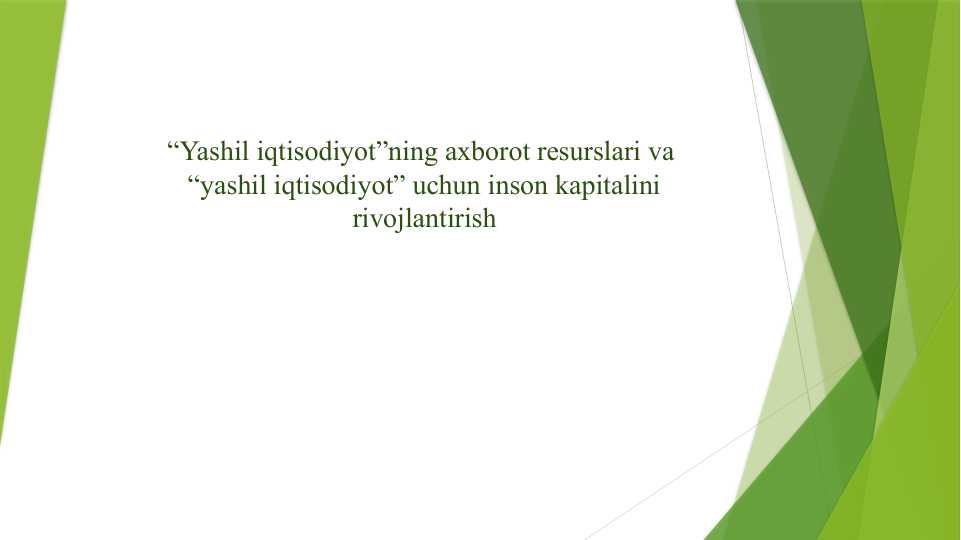 “Yashil iqtisodiyot”ning axborot resurslari va “yashil iqtisodiyot” uchun inson kapitalini rivojlantirish